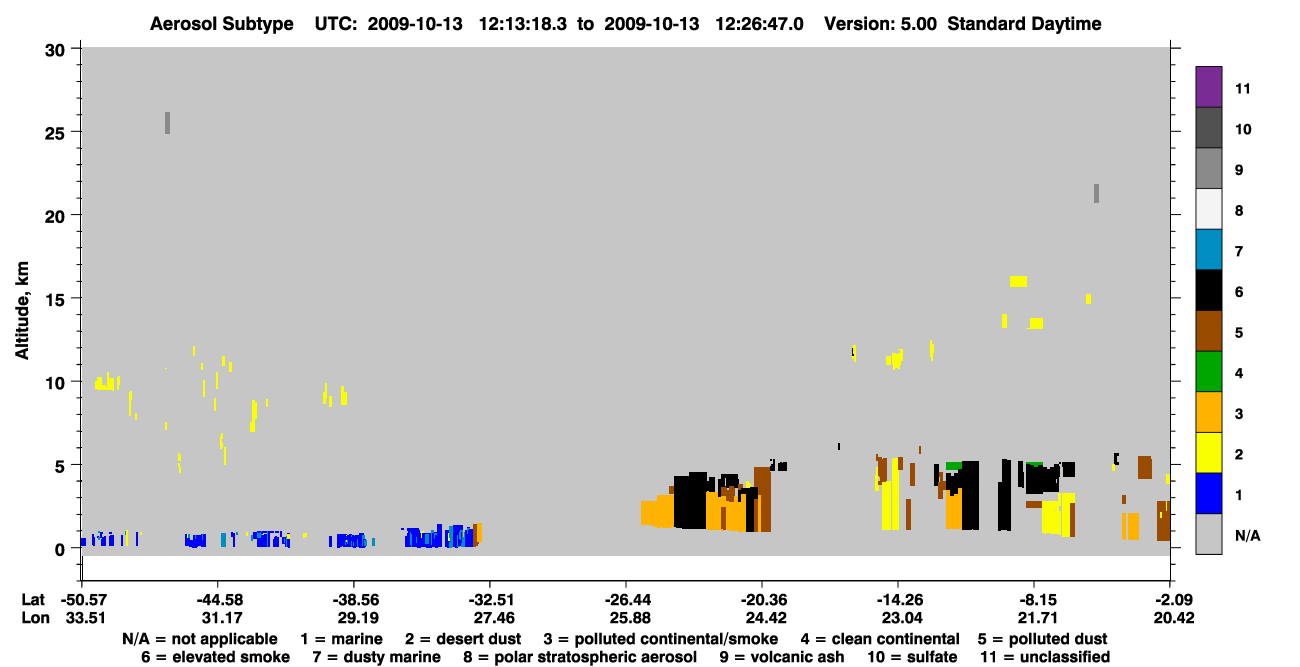 Aerosol Subtype UTC: 2009-10-13 12:13:18.3 to 2009-10-13 12:26:47.0 Version: 5.00 Standard Daytime

Altitude, km

30
25
20
15
10
5
0

11
10
9
8
7
6
5
4
3
2
1
N/A

| Lat | -50.57 | -44.58 | -38.56 | -32.51 | -26.44 | -20.36 | -14.26 | -8.15 | -2.09 |
|---|---|---|---|---|---|---|---|---|---|
| Lon | 33.51 | 31.17 | 29.19 | 27.46 | 25.88 | 24.42 | 23.04 | 21.71 | 20.42 |

N/A = not applicable 1 = marine 2 = desert dust 3 = polluted continental/smoke 4 = clean continental 5 = polluted dust
6 = elevated smoke 7 = dusty marine 8 = polar stratospheric aerosol 9 = volcanic ash 10 = sulfate 11 = unclassified